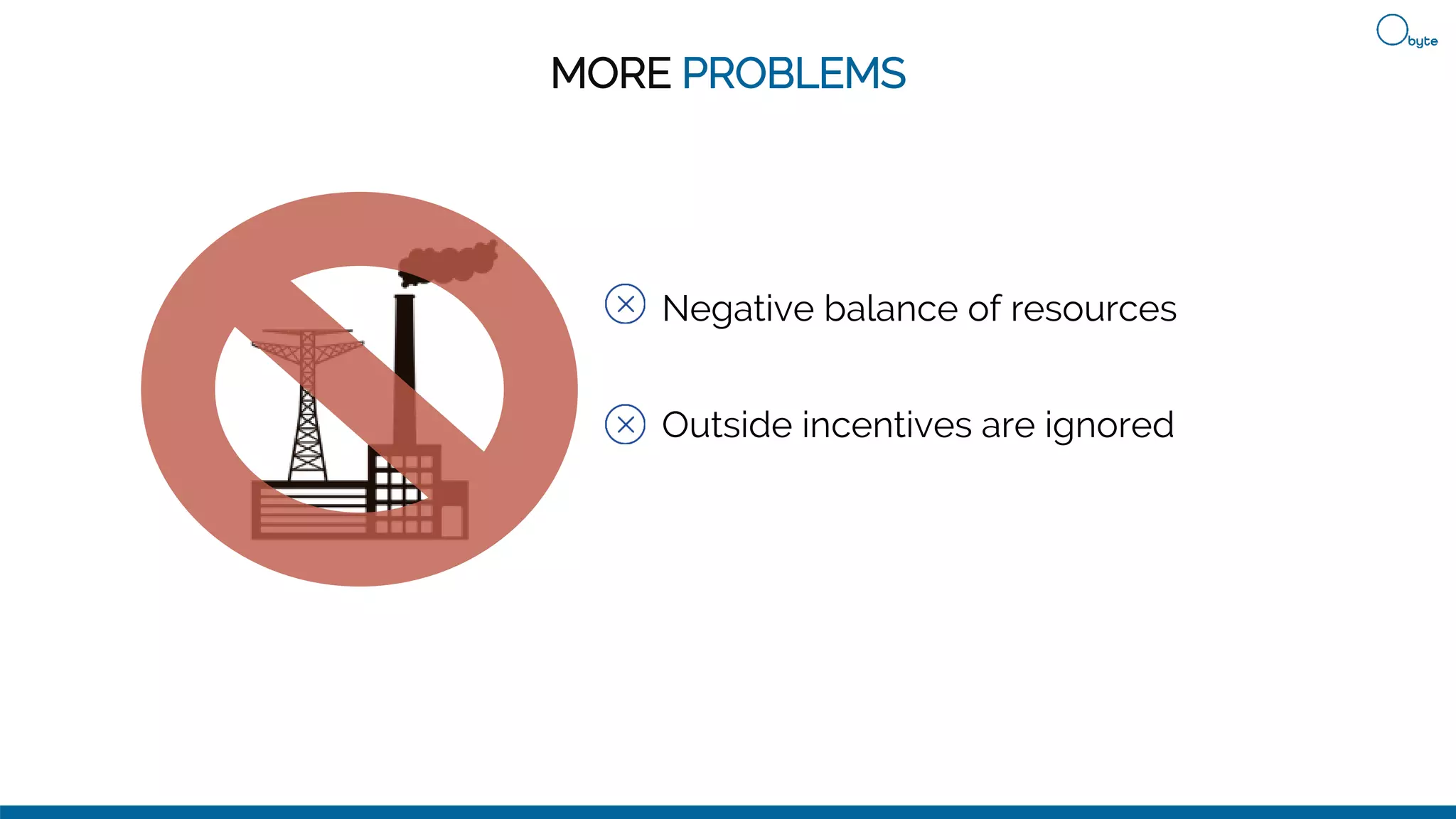 byte

MORE PROBLEMS

Negative balance of resources

Outside incentives are ignored